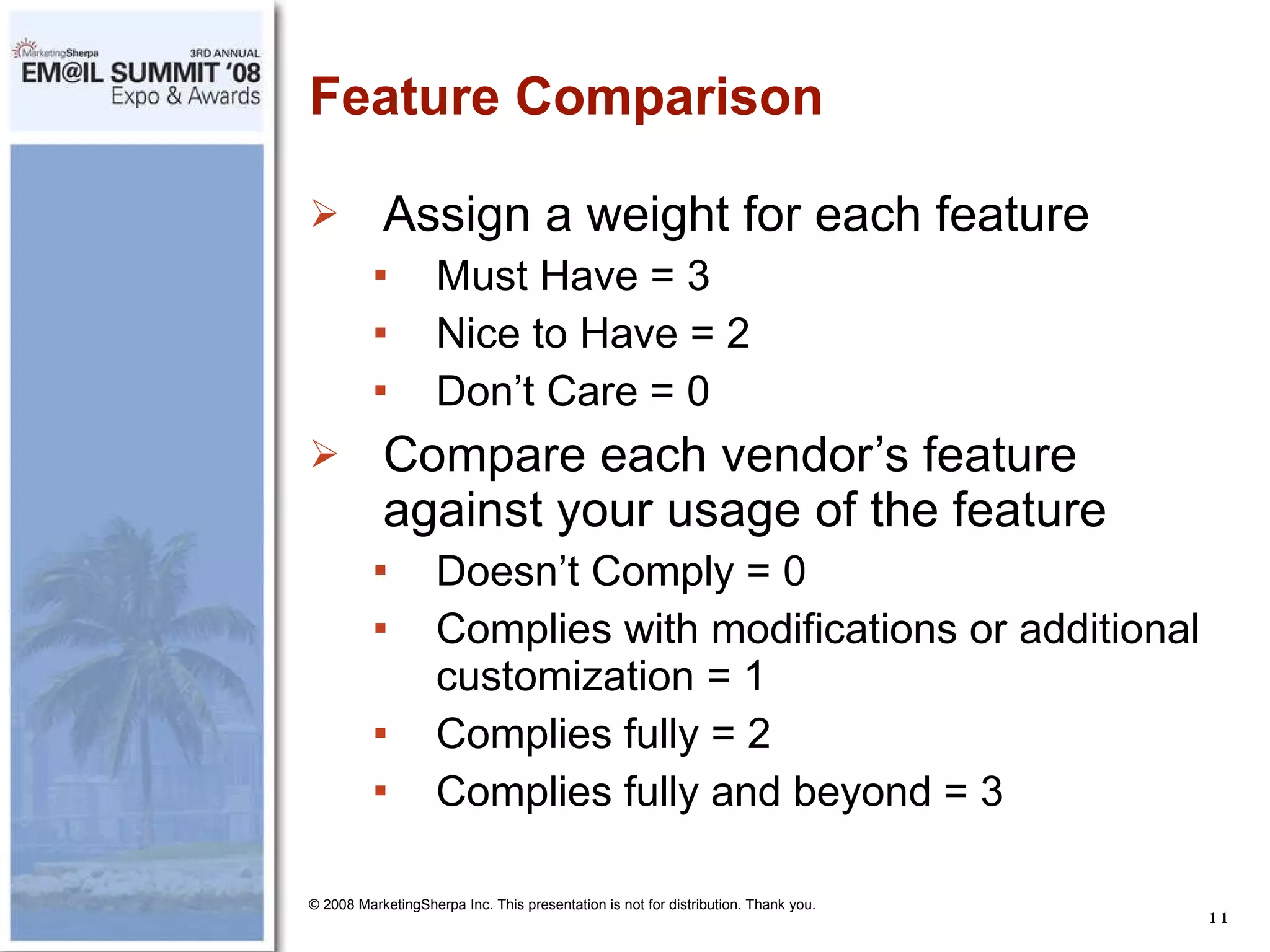 MarketingSherpa
3RD ANNUAL
EM@IL SUMMIT '08
Expo & Awards

Feature Comparison

➢ Assign a weight for each feature
▪ Must Have = 3
▪ Nice to Have = 2
▪ Don't Care = 0

➢ Compare each vendor's feature against your usage of the feature
▪ Doesn't Comply = 0
▪ Complies with modifications or additional customization = 1
▪ Complies fully = 2
▪ Complies fully and beyond = 3

© 2008 MarketingSherpa Inc. This presentation is not for distribution. Thank you.

11